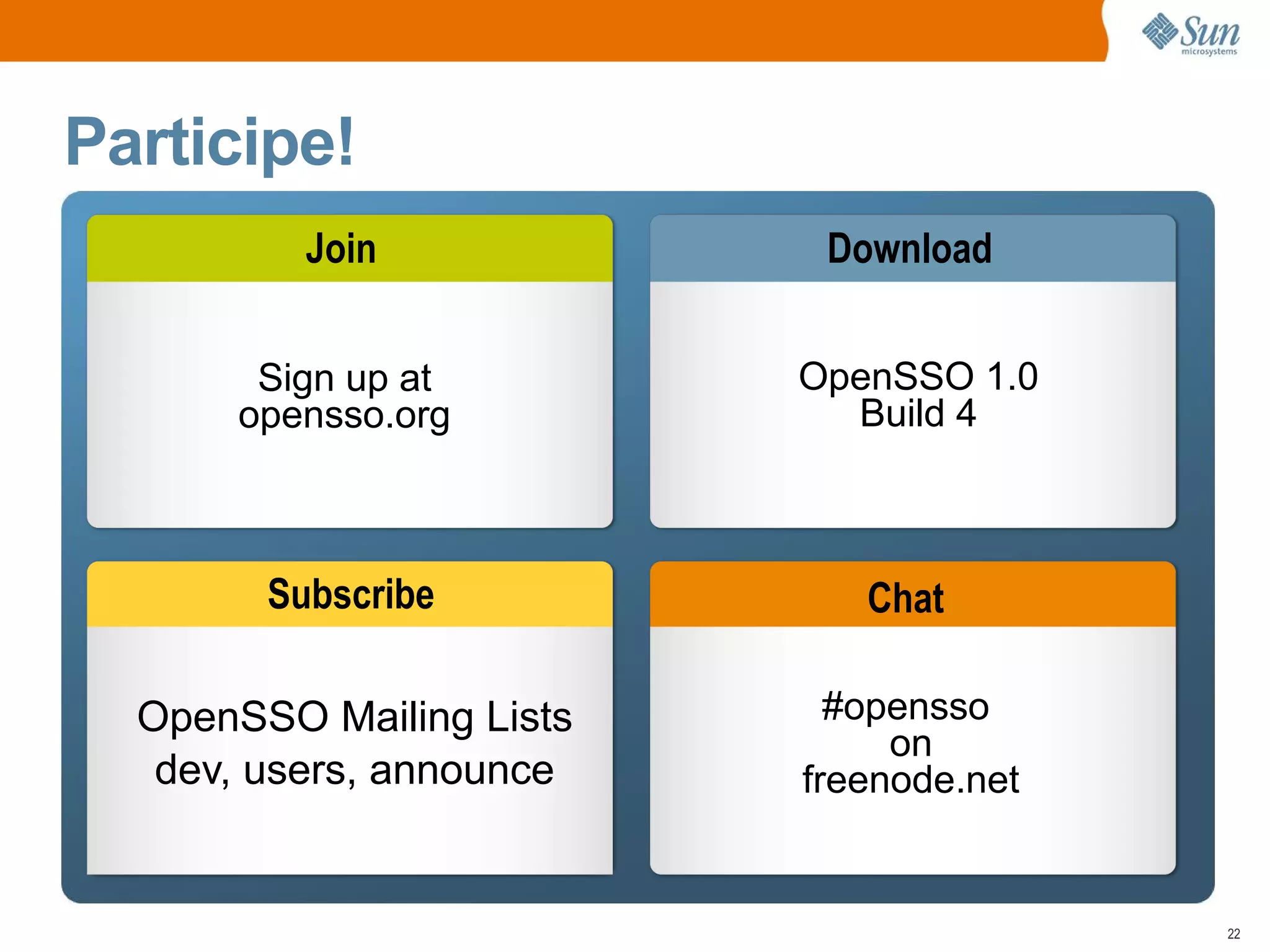 Sun microsystems

Participe!

Join

Sign up at opensso.org

Download

OpenSSO 1.0 Build 4

Subscribe

OpenSSO Mailing Lists
dev, users, announce

Chat

#opensso on freenode.net

22